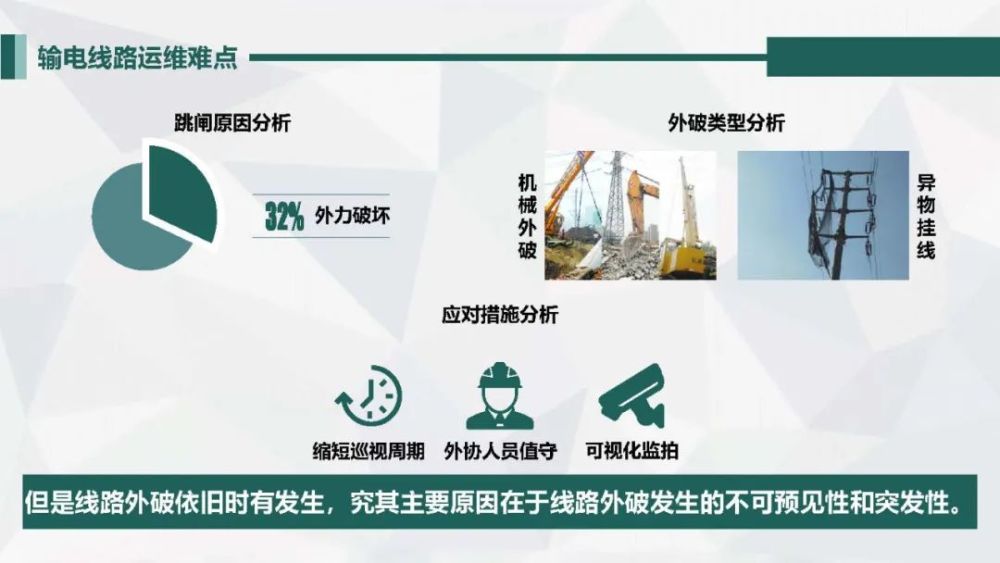 输电线路运维难点

跳闸原因分析

32% 外力破坏

外破类型分析

机械外破

异物挂线

应对措施分析

缩短巡视周期

外协人员值守

可视化监拍

但是线路外破依旧时有发生，究其主要原因在于线路外破发生的不可预见性和突发性。